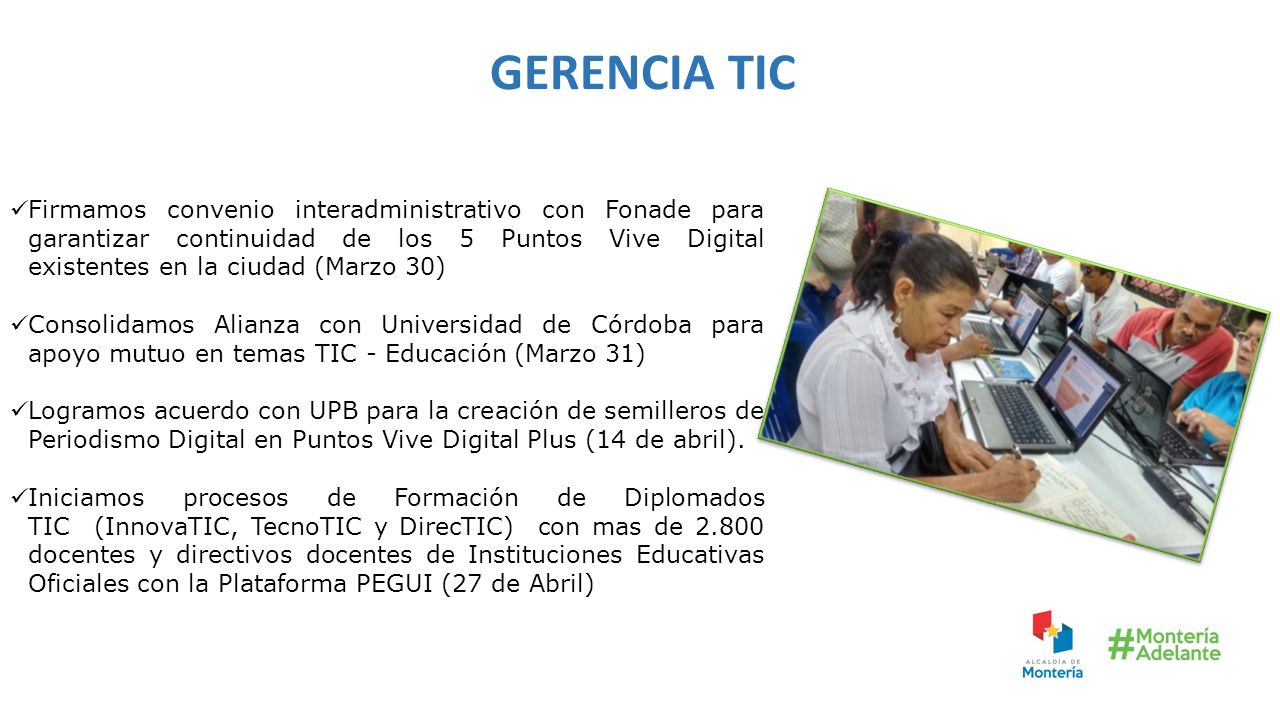 GERENCIA TIC

✓Firmamos convenio interadministrativo con Fonade para garantizar continuidad de los 5 Puntos Vive Digital existentes en la ciudad (Marzo 30)

✓Consolidamos Alianza con Universidad de Córdoba para apoyo mutuo en temas TIC - Educación (Marzo 31)

✓Logramos acuerdo con UPB para la creación de semilleros de Periodismo Digital en Puntos Vive Digital Plus (14 de abril).

✓Iniciamos procesos de Formación de Diplomados TIC (InnovaTIC, TecnoTIC y DirecTIC) con mas de 2.800 docentes y directivos docentes de Instituciones Educativas Oficiales con la Plataforma PEGUI (27 de Abril)

ALCALDÍA DE Montería

#Montería Adelante